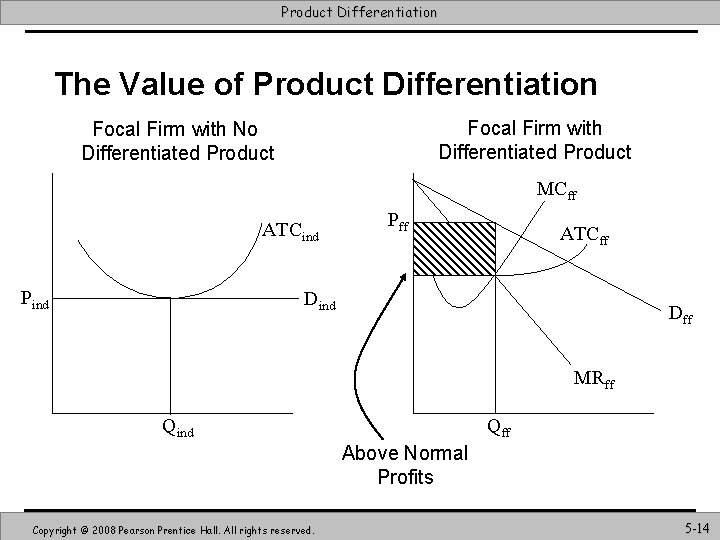 Product Differentiation

The Value of Product Differentiation

Focal Firm with No Differentiated Product

$ATC_{ind}$

$P_{ind}$

$D_{ind}$

$Q_{ind}$

Focal Firm with Differentiated Product

$MC_{ff}$

$P_{ff}$

$ATC_{ff}$

$D_{ff}$

$MR_{ff}$

$Q_{ff}$

Above Normal Profits

Copyright © 2008 Pearson Prentice Hall. All rights reserved.

5-14